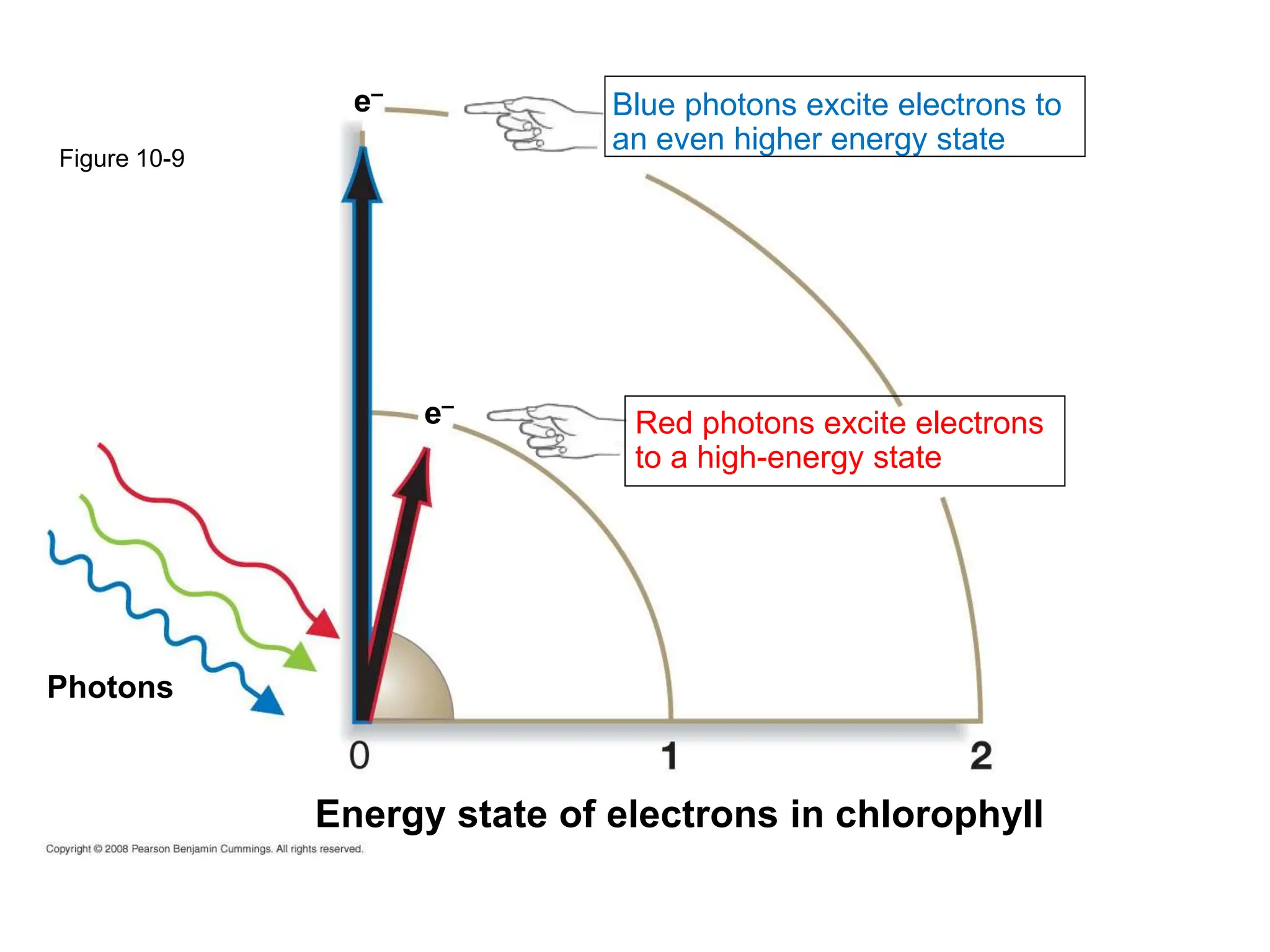 Figure 10-9

$e^-$

Blue photons excite electrons to an even higher energy state

$e^-$

Red photons excite electrons to a high-energy state

Photons

0

1

2

Energy state of electrons in chlorophyll

Copyright © 2008 Pearson Benjamin Cummings. All rights reserved.